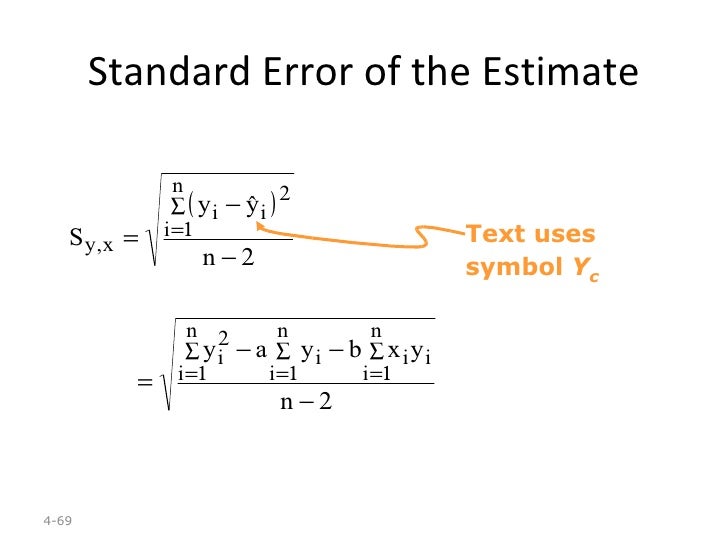 Standard Error of the Estimate

$S_{y,x} = \sqrt{\frac{\sum_{i=1}^{n}(y_i - \hat{y}_i)^2}{n-2}}$

Text uses symbol $Y_c$

$= \sqrt{\frac{\sum_{i=1}^{n} y_i^2 - a\sum_{i=1}^{n} y_i - b\sum_{i=1}^{n} x_i y_i}{n-2}}$

4-69